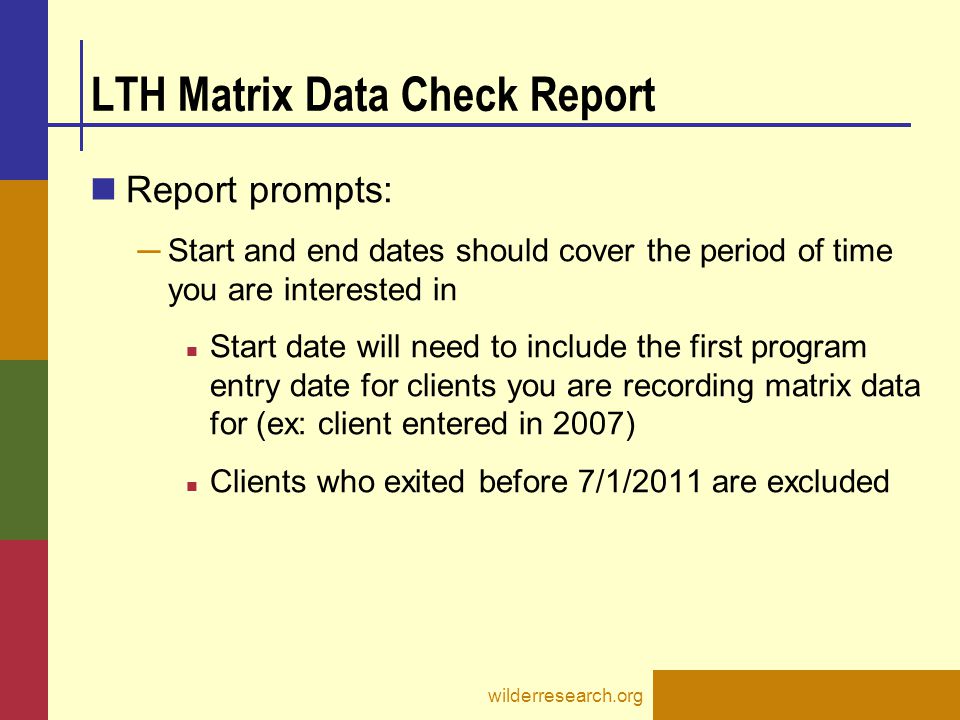 LTH Matrix Data Check Report

Report prompts:

– Start and end dates should cover the period of time you are interested in

Start date will need to include the first program entry date for clients you are recording matrix data for (ex: client entered in 2007)

Clients who exited before 7/1/2011 are excluded

wilderresearch.org